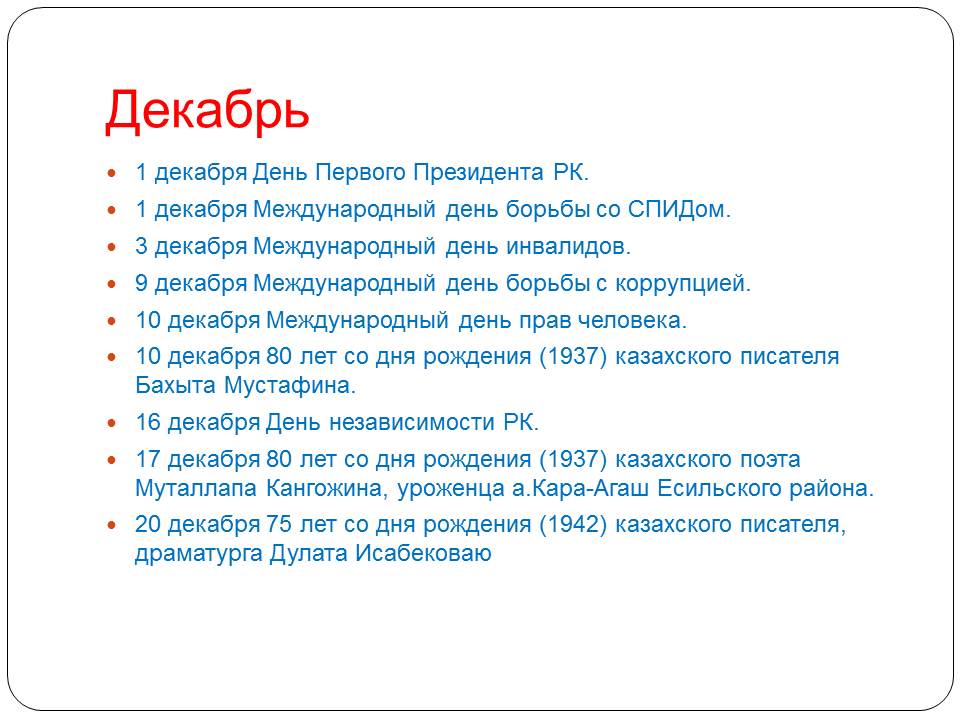 Декабрь

- 1 декабря День Первого Президента РК.
- 1 декабря Международный день борьбы со СПИДом.
- 3 декабря Международный день инвалидов.
- 9 декабря Международный день борьбы с коррупцией.
- 10 декабря Международный день прав человека.
- 10 декабря 80 лет со дня рождения (1937) казахского писателя Бахыта Мустафина.
- 16 декабря День независимости РК.
- 17 декабря 80 лет со дня рождения (1937) казахского поэта Муталлапа Кангожина, уроженца а.Кара-Агаш Есильского района.
- 20 декабря 75 лет со дня рождения (1942) казахского писателя, драматурга Дулата Исабековаю